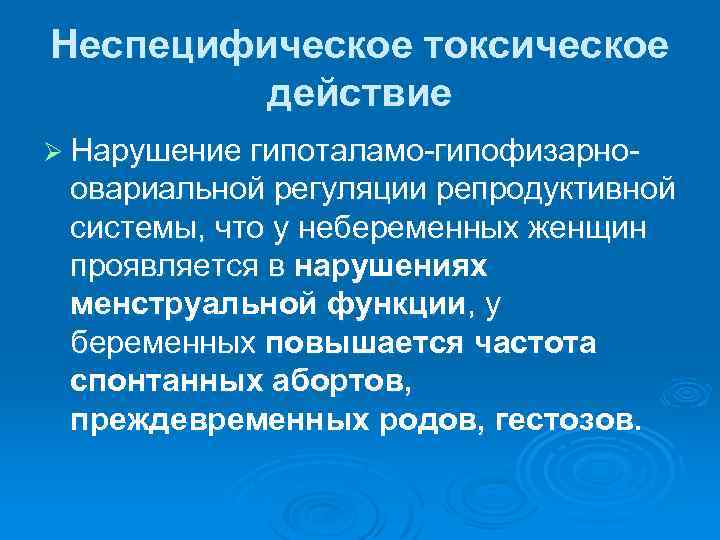 Неспецифическое токсическое действие

➢ Нарушение гипоталамо-гипофизарно-овариальной регуляции репродуктивной системы, что у небеременных женщин проявляется в нарушениях менструальной функции, у беременных повышается частота спонтанных абортов, преждевременных родов, гестозов.